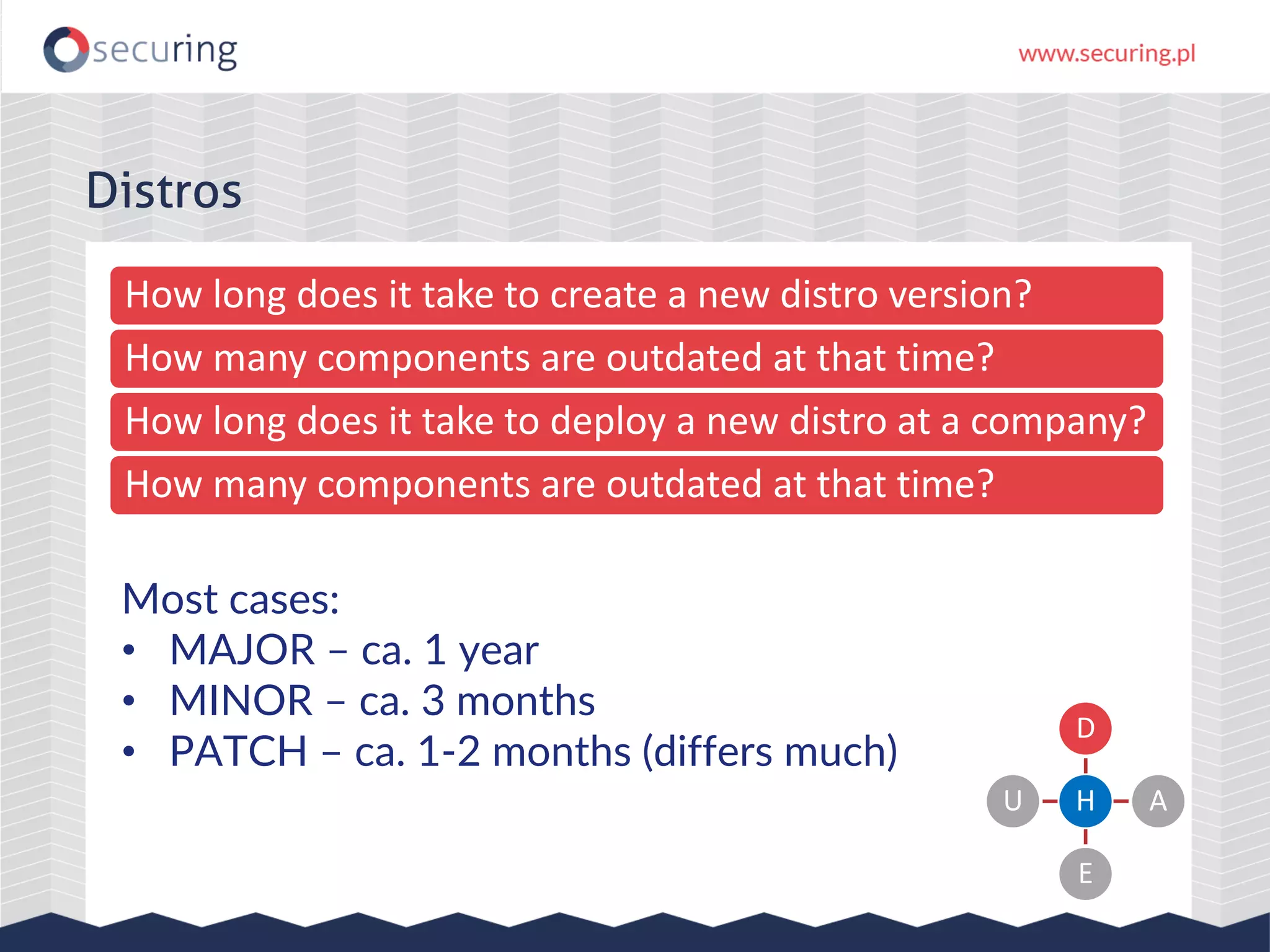 securing

www.securing.pl

Distros

How long does it take to create a new distro version?

How many components are outdated at that time?

How long does it take to deploy a new distro at a company?

How many components are outdated at that time?

Most cases:
• MAJOR – ca. 1 year
• MINOR – ca. 3 months
• PATCH – ca. 1-2 months (differs much)

D
U H A
E